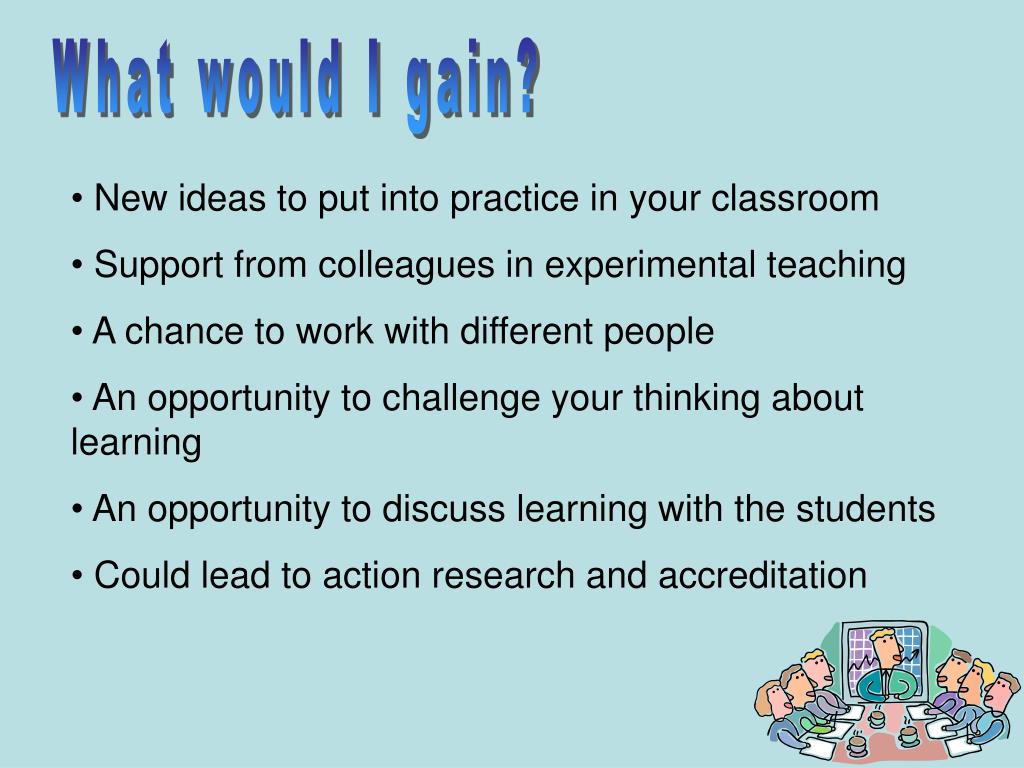 What would I gain?

• New ideas to put into practice in your classroom

• Support from colleagues in experimental teaching

• A chance to work with different people

• An opportunity to challenge your thinking about learning

• An opportunity to discuss learning with the students

• Could lead to action research and accreditation